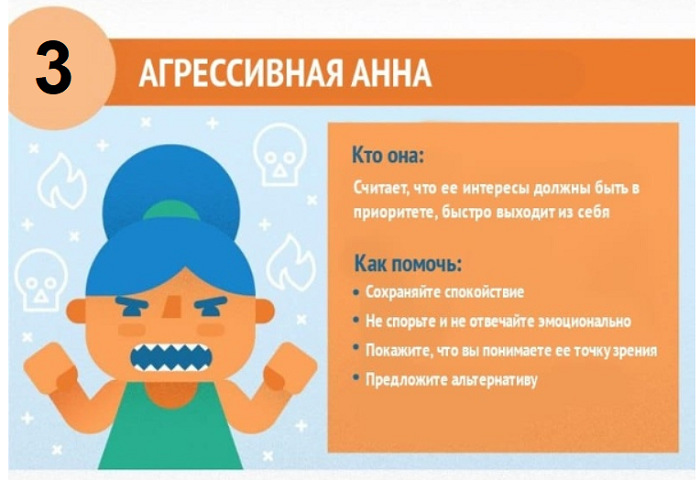 3

АГРЕССИВНАЯ АННА

Кто она:

Считает, что ее интересы должны быть в приоритете, быстро выходит из себя

Как помочь:

• Сохраняйте спокойствие
• Не спорьте и не отвечайте эмоционально
• Покажите, что вы понимаете ее точку зрения
• Предложите альтернативу